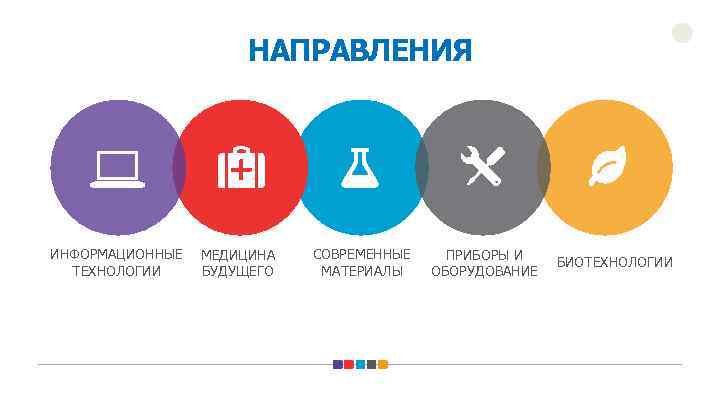 НАПРАВЛЕНИЯ

ИНФОРМАЦИОННЫЕ ТЕХНОЛОГИИ

МЕДИЦИНА БУДУЩЕГО

СОВРЕМЕННЫЕ МАТЕРИАЛЫ

ПРИБОРЫ И ОБОРУДОВАНИЕ

БИОТЕХНОЛОГИИ